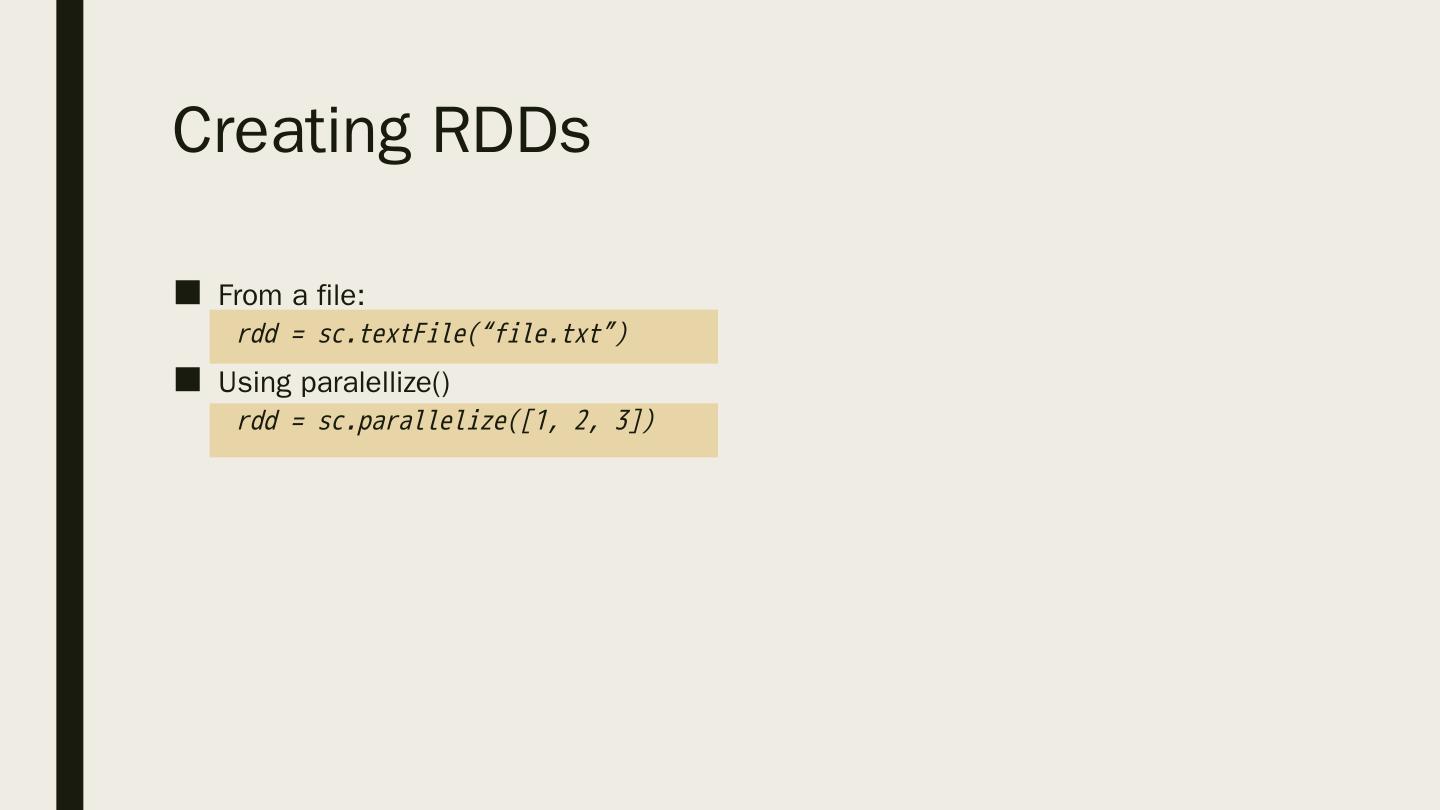 Creating RDDs

■ From a file:
rdd = sc.textFile(“file.txt”)

■ Using paralellize()
rdd = sc.parallelize([1, 2, 3])